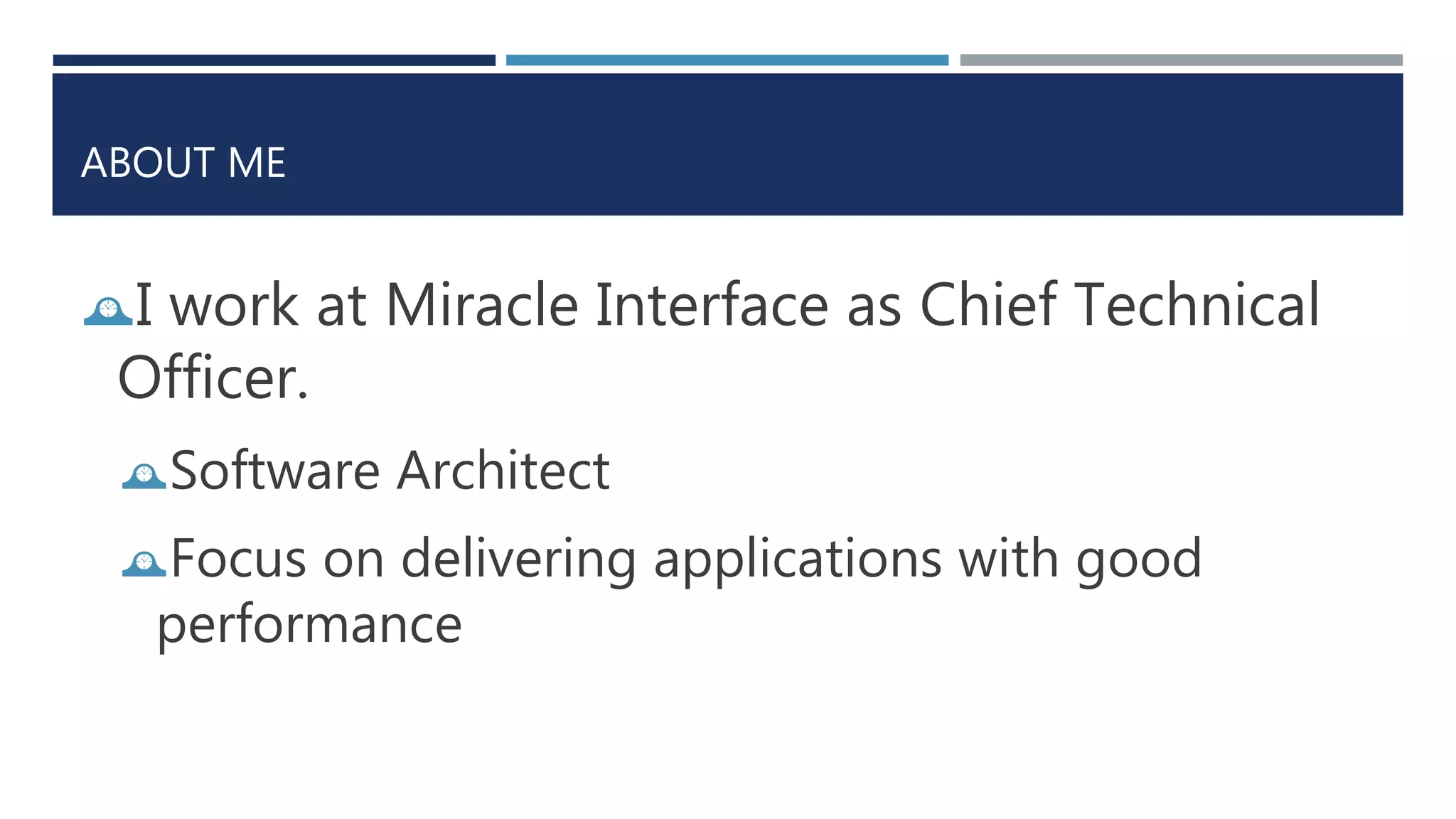 ABOUT ME

I work at Miracle Interface as Chief Technical Officer.

Software Architect

Focus on delivering applications with good performance